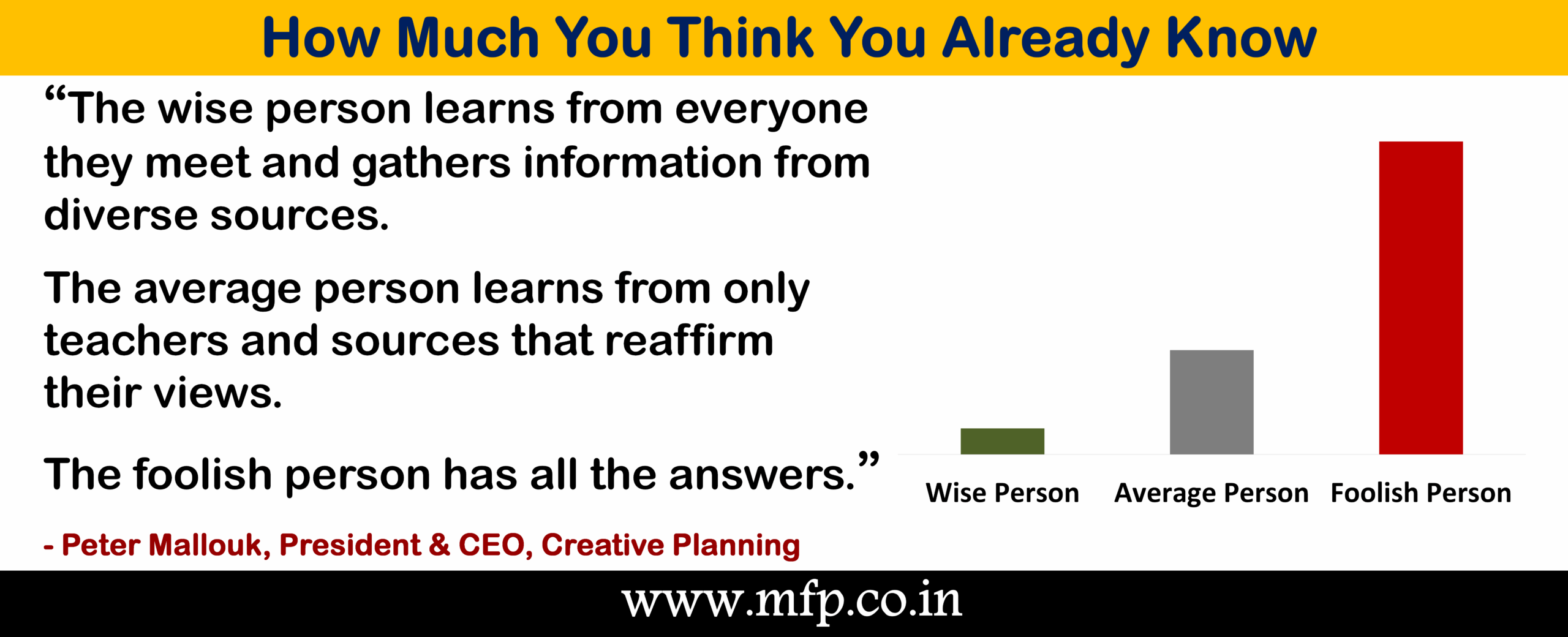 How Much You Think You Already Know

“The wise person learns from everyone they meet and gathers information from diverse sources.

The average person learns from only teachers and sources that reaffirm their views.

The foolish person has all the answers.”

- Peter Mallouk, President & CEO, Creative Planning

Wise Person
Average Person
Foolish Person

www.mfp.co.in